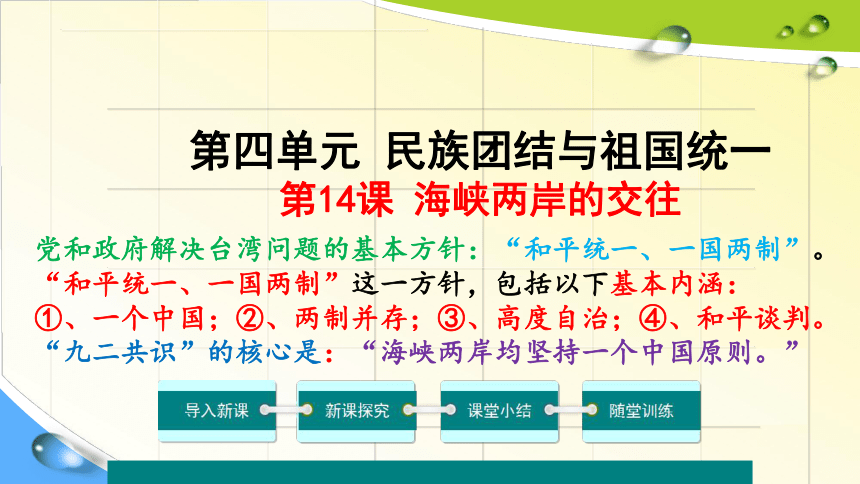 第四单元 民族团结与祖国统一
第14课 海峡两岸的交往

党和政府解决台湾问题的基本方针：“和平统一、一国两制”。
“和平统一、一国两制”这一方针，包括以下基本内涵：
①、一个中国；②、两制并存；③、高度自治；④、和平谈判。
“九二共识”的核心是：“海峡两岸均坚持一个中国原则。”

导入新课
新课探究
课堂小结
随堂训练